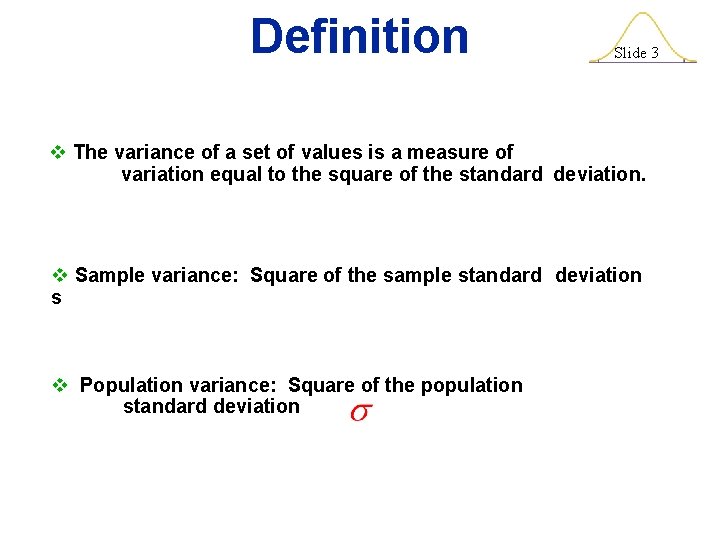 Definition

Slide 3

❖ The variance of a set of values is a measure of variation equal to the square of the standard deviation.

❖ Sample variance: Square of the sample standard deviation s

❖ Population variance: Square of the population standard deviation $\sigma$